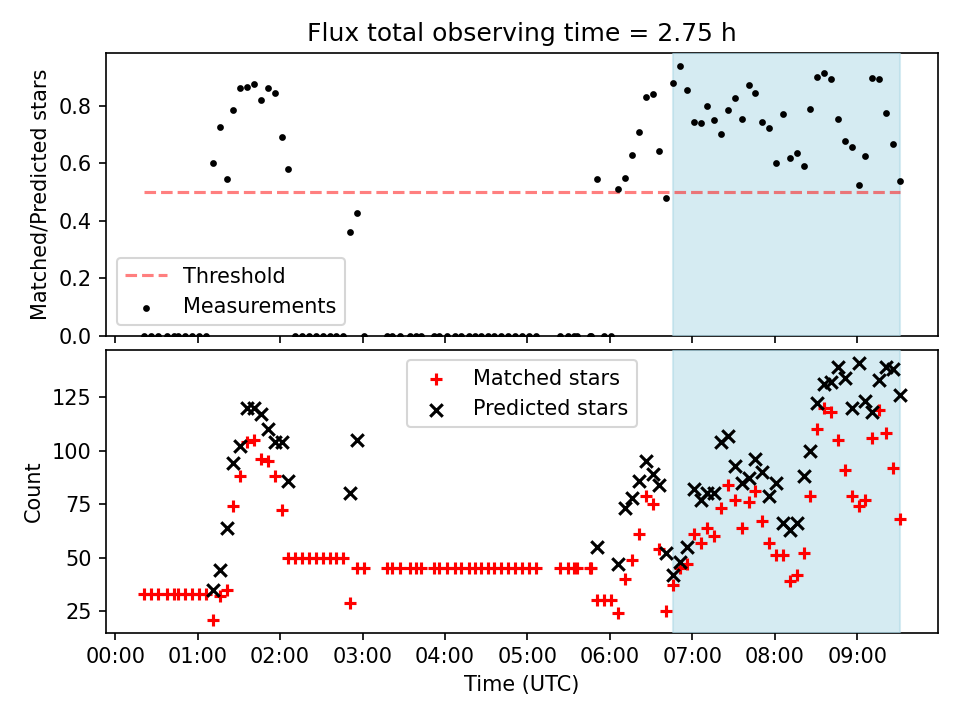 Flux total observing time = 2.75 h

Matched/Predicted stars

0.8
0.6
0.4
0.2
0.0

Threshold
Measurements

Count

125
100
75
50
25

Matched stars
Predicted stars

00:00 01:00 02:00 03:00 04:00 05:00 06:00 07:00 08:00 09:00

Time (UTC)